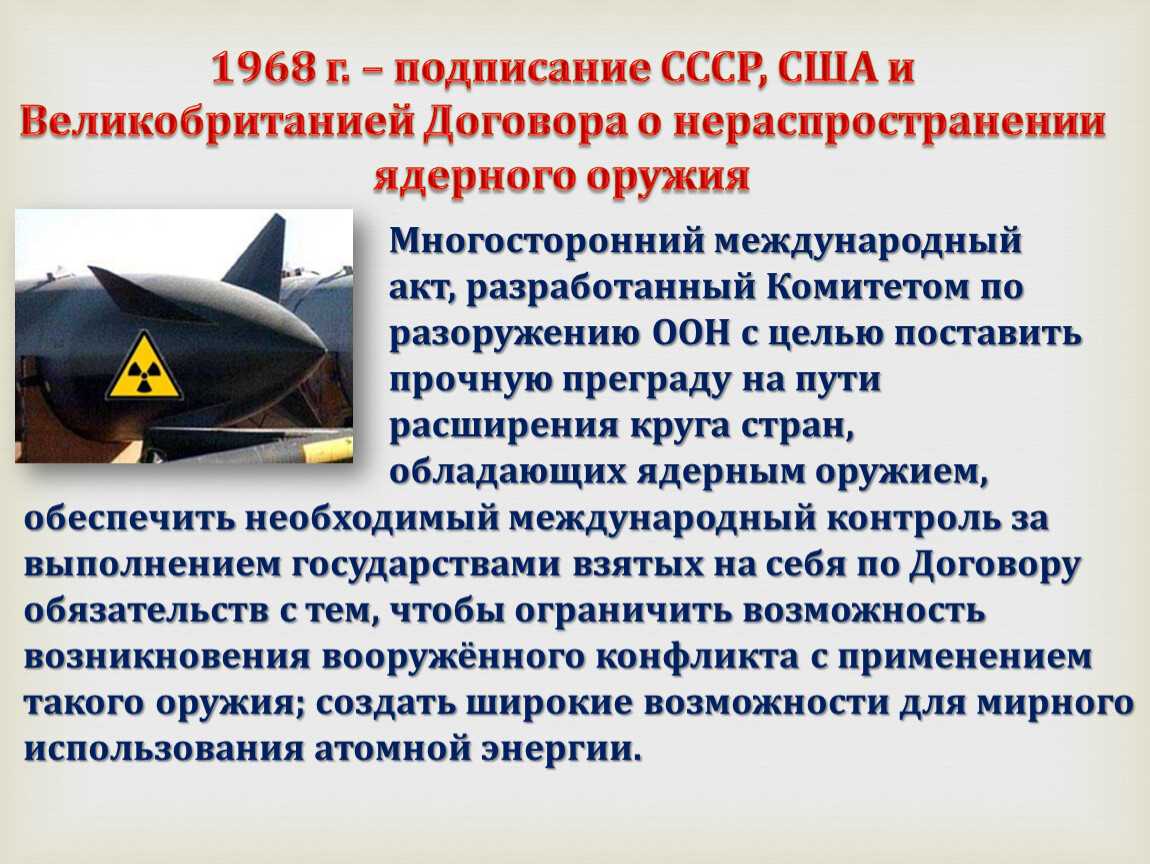 1968 г. – подписание СССР, США и Великобританией Договора о нераспространении ядерного оружия

Многосторонний международный акт, разработанный Комитетом по разоружению ООН с целью поставить прочную преграду на пути расширения круга стран, обладающих ядерным оружием, обеспечить необходимый международный контроль за выполнением государствами взятых на себя по Договору обязательств с тем, чтобы ограничить возможность возникновения вооружённого конфликта с применением такого оружия; создать широкие возможности для мирного использования атомной энергии.